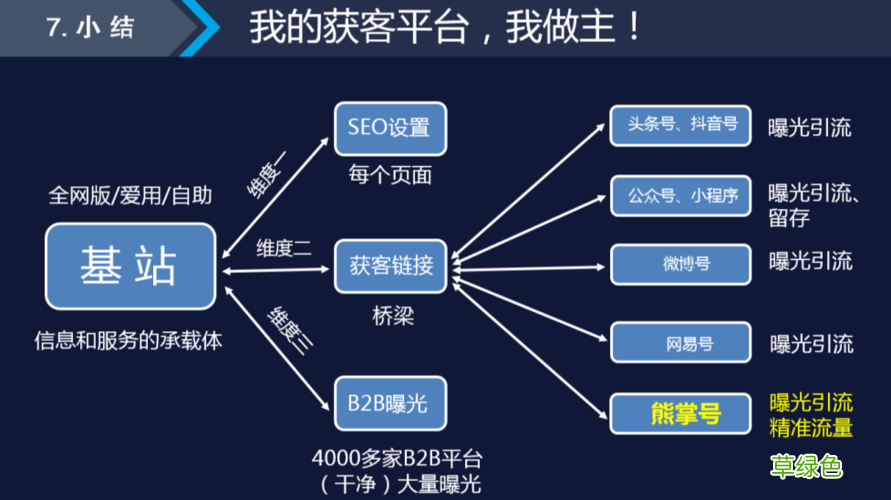 7. 小 结

我的获客平台，我做主！

全网版/爱用/自助

基 站

信息和服务的承载体

维度一

维度二

维度三

SEO设置

每个页面

获客链接

桥梁

B2B曝光

4000多家B2B平台（干净）大量曝光

头条号、抖音号

曝光引流

公众号、小程序

曝光引流、留存

微博号

曝光引流

网易号

曝光引流

熊掌号

曝光引流 精准流量

草绿色